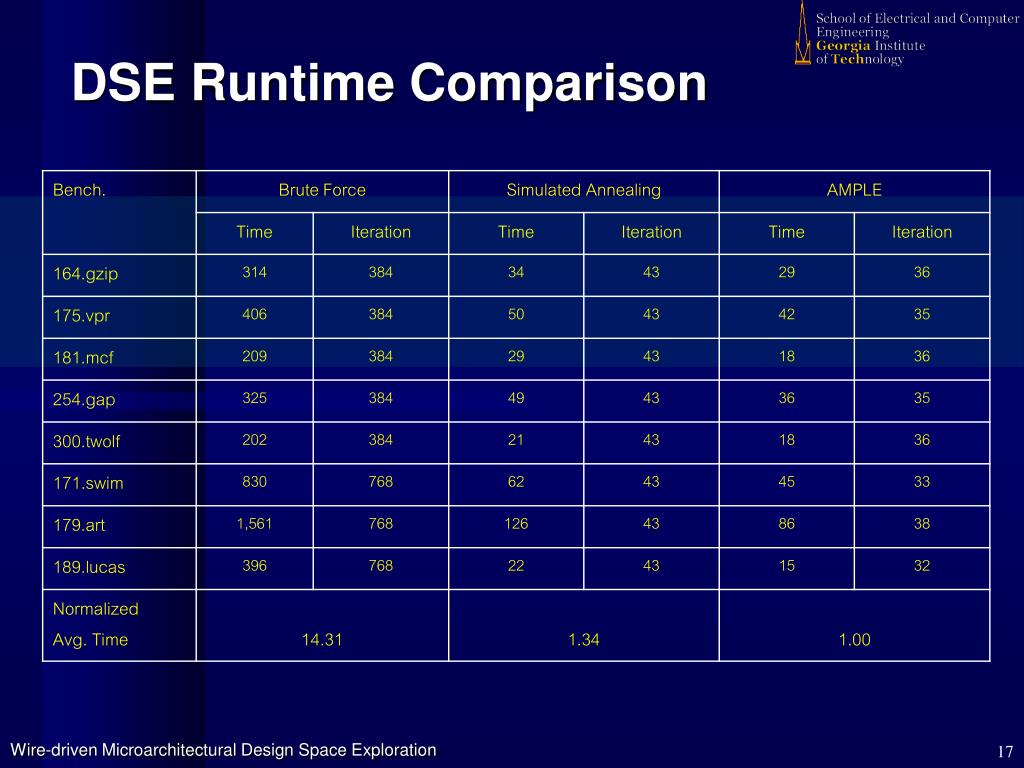 School of Electrical and Computer Engineering
Georgia Institute of Technology

DSE Runtime Comparison

| Bench. | Brute Force | | Simulated Annealing | | AMPLE | |
|---|---|---|---|---|---|---|
| | Time | Iteration | Time | Iteration | Time | Iteration |
| 164.gzip | 314 | 384 | 34 | 43 | 29 | 36 |
| 175.vpr | 406 | 384 | 50 | 43 | 42 | 35 |
| 181.mcf | 209 | 384 | 29 | 43 | 18 | 36 |
| 254.gap | 325 | 384 | 49 | 43 | 36 | 35 |
| 300.twolf | 202 | 384 | 21 | 43 | 18 | 36 |
| 171.swim | 830 | 768 | 62 | 43 | 45 | 33 |
| 179.art | 1,561 | 768 | 126 | 43 | 86 | 38 |
| 189.lucas | 396 | 768 | 22 | 43 | 15 | 32 |
| Normalized Avg. Time | 14.31 | | 1.34 | | 1.00 | |

Wire-driven Microarchitectural Design Space Exploration

17